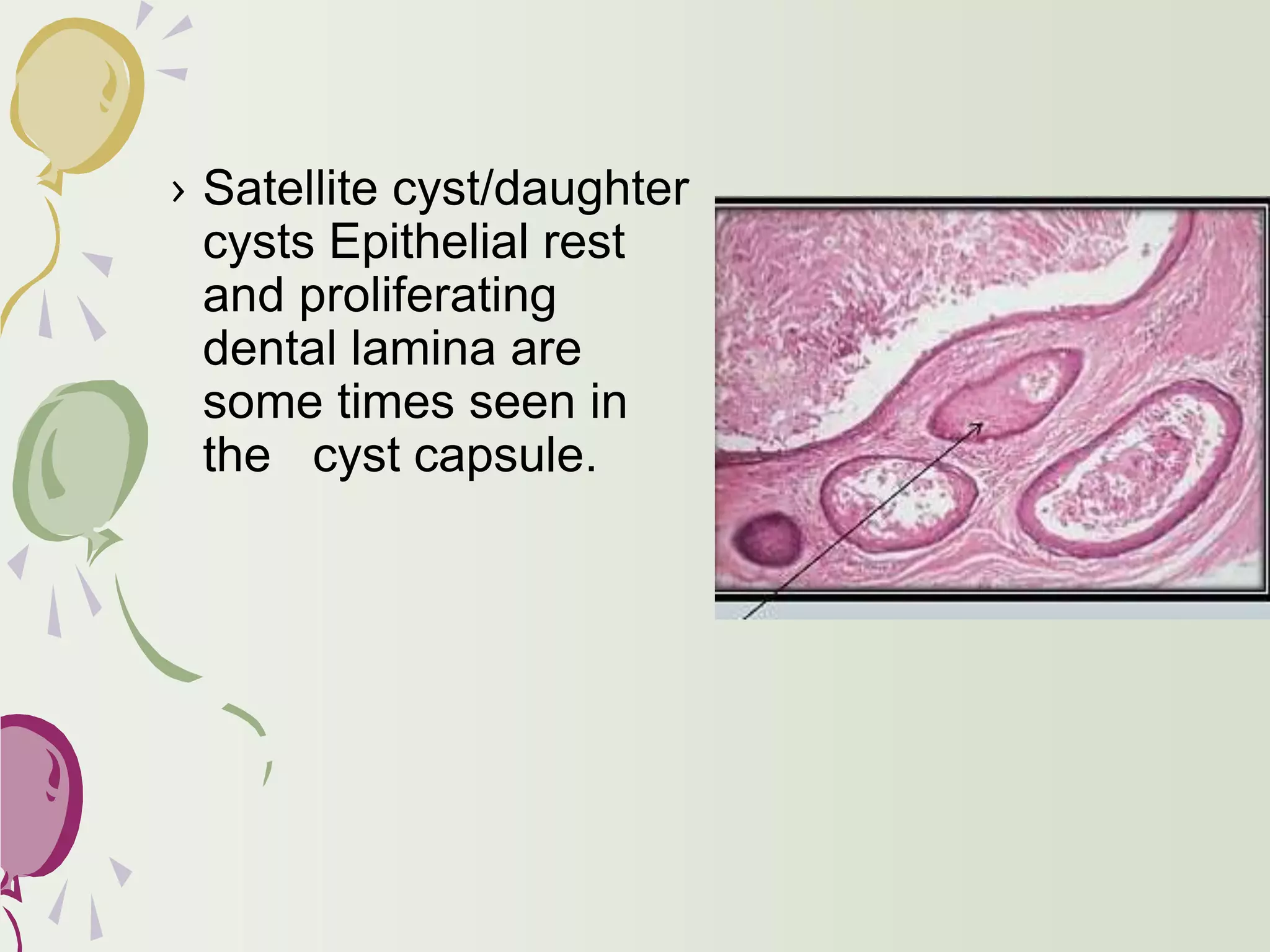 › Satellite cyst/daughter cysts Epithelial rest and proliferating dental lamina are some times seen in the cyst capsule.